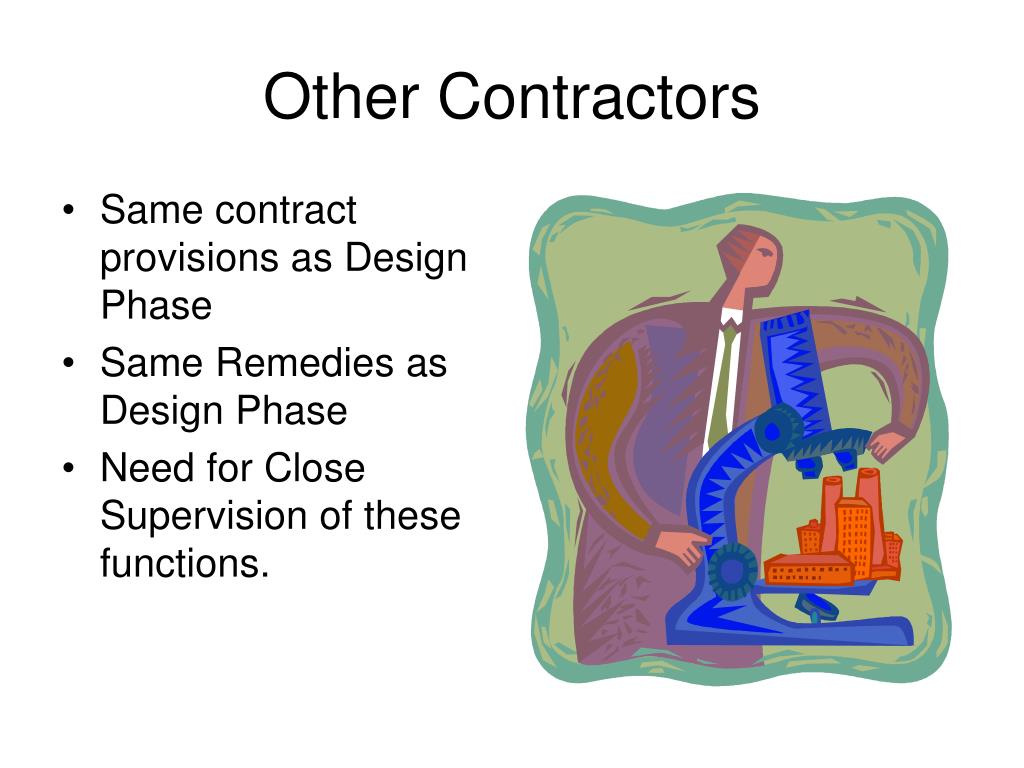 Other Contractors

• Same contract provisions as Design Phase
• Same Remedies as Design Phase
• Need for Close Supervision of these functions.